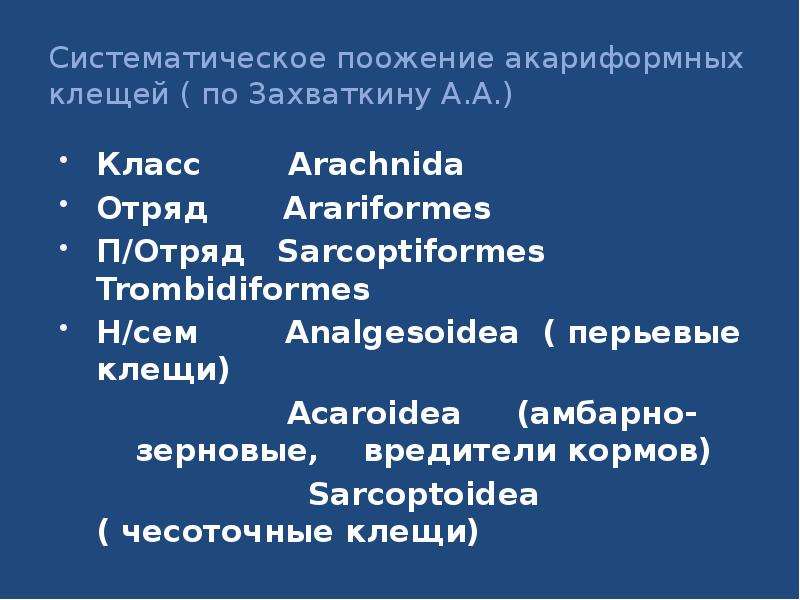 Систематическое поожение акариформных клещей ( по Захваткину А.А.)

• Класс Arachnida
• Отряд Arariformes
• П/Отряд Sarcoptiformes Trombidiformes
• Н/сем Analgesoidea ( перьевые клещи)

Acaroidea (амбарно-зерновые, вредители кормов)

Sarcoptoidea ( чесоточные клещи)